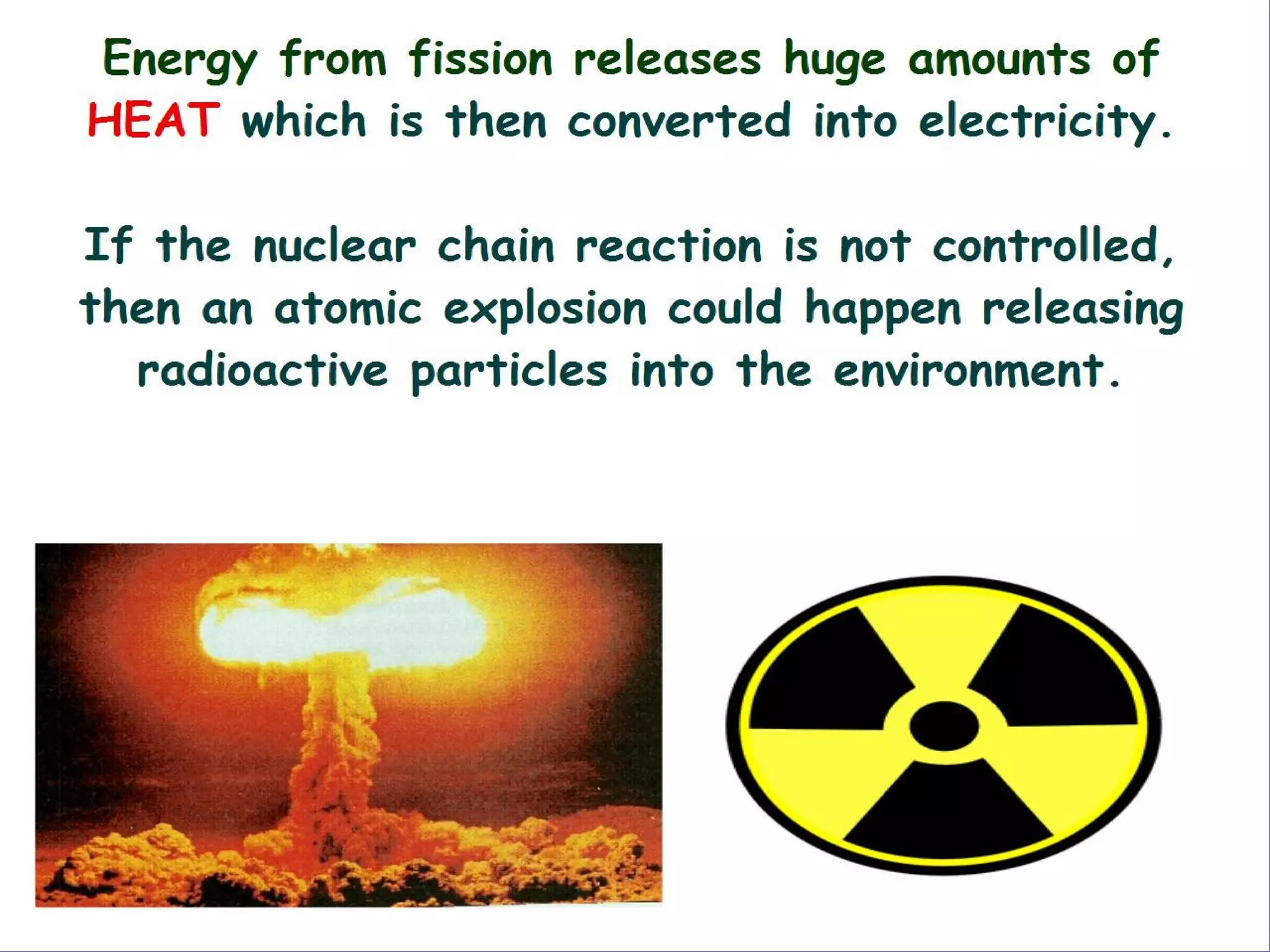 Energy from fission releases huge amounts of HEAT which is then converted into electricity.

If the nuclear chain reaction is not controlled, then an atomic explosion could happen releasing radioactive particles into the environment.